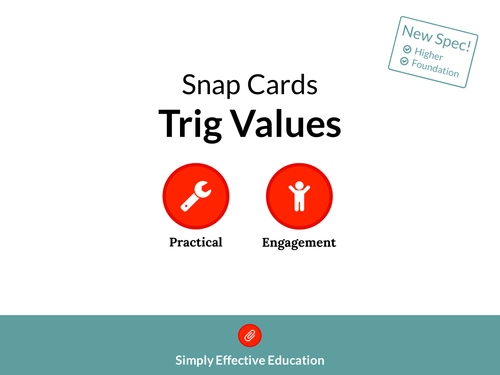 New Spec!
Higher
Foundation

Snap Cards
Trig Values

Practical

Engagement

Simply Effective Education